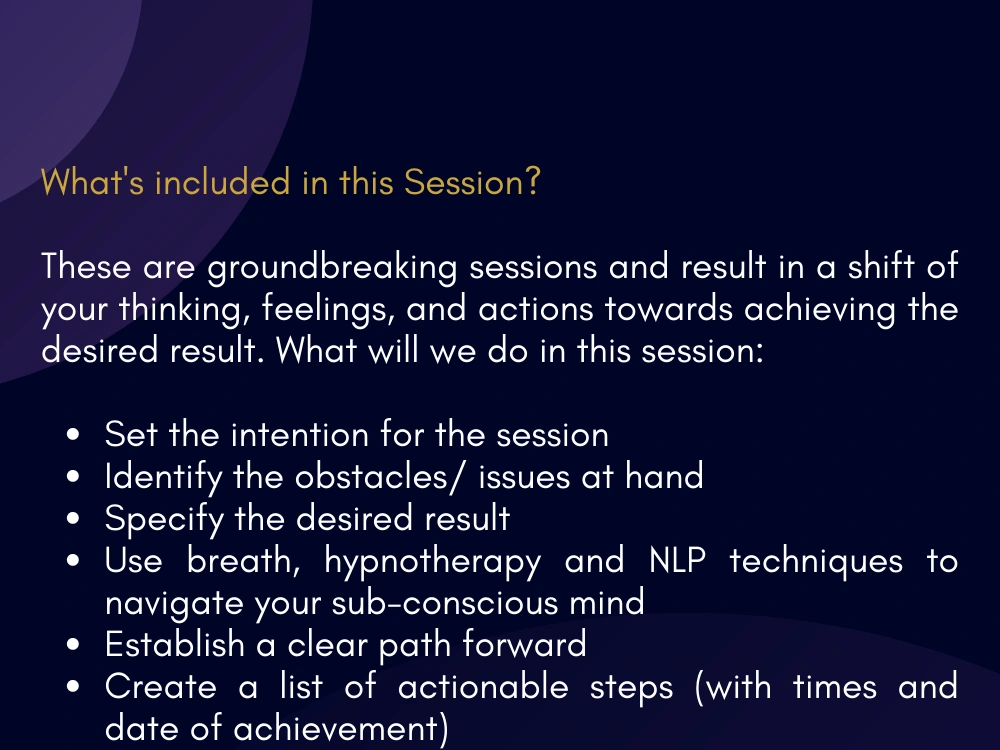 What's included in this Session?

These are groundbreaking sessions and result in a shift of your thinking, feelings, and actions towards achieving the desired result. What will we do in this session:

• Set the intention for the session
• Identify the obstacles/ issues at hand
• Specify the desired result
• Use breath, hypnotherapy and NLP techniques to navigate your sub-conscious mind
• Establish a clear path forward
• Create a list of actionable steps (with times and date of achievement)